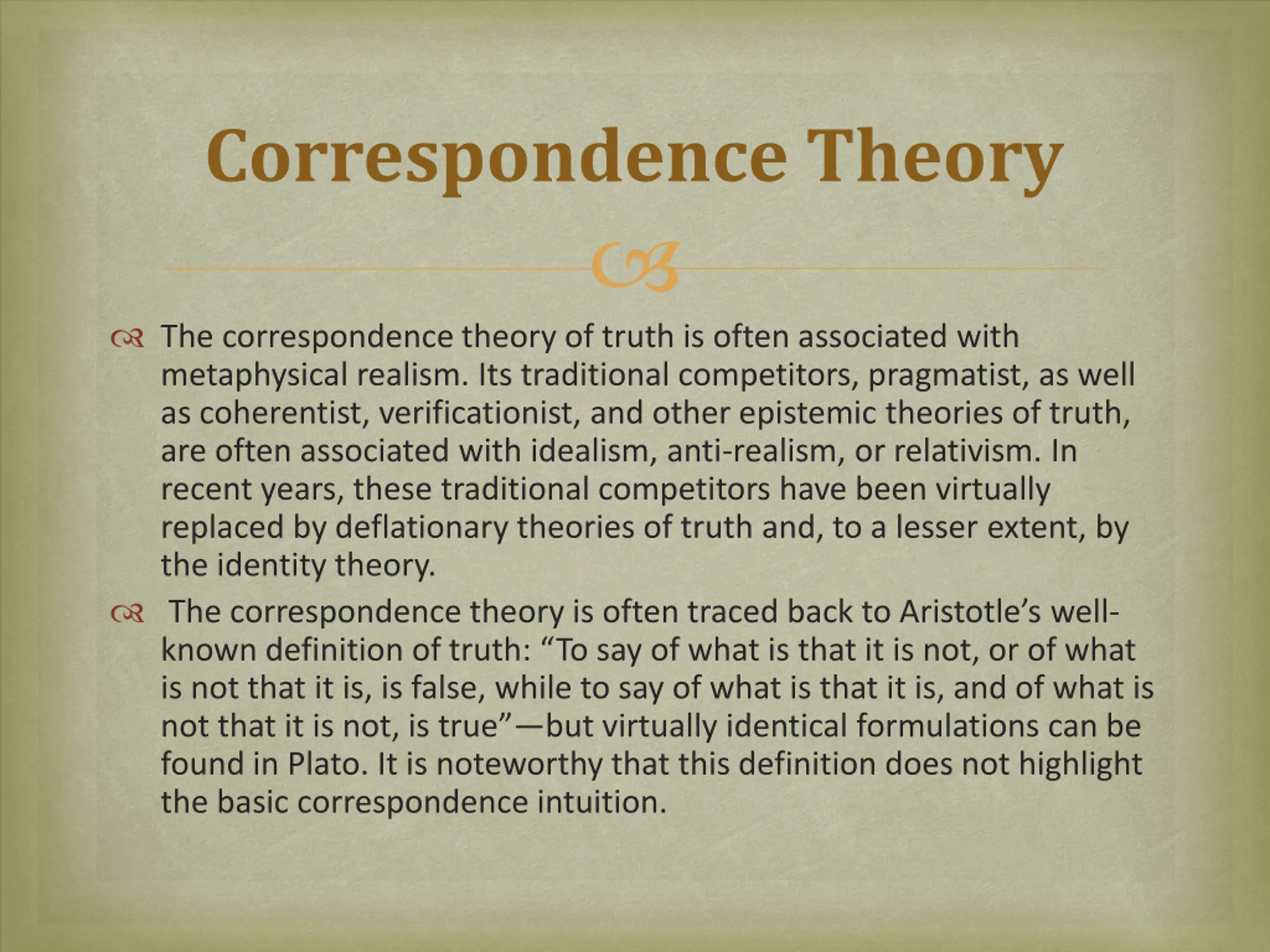 Correspondence Theory

The correspondence theory of truth is often associated with metaphysical realism. Its traditional competitors, pragmatist, as well as coherentist, verificationist, and other epistemic theories of truth, are often associated with idealism, anti-realism, or relativism. In recent years, these traditional competitors have been virtually replaced by deflationary theories of truth and, to a lesser extent, by the identity theory.

The correspondence theory is often traced back to Aristotle's well-known definition of truth: "To say of what is that it is not, or of what is not that it is, is false, while to say of what is that it is, and of what is not that it is not, is true"—but virtually identical formulations can be found in Plato. It is noteworthy that this definition does not highlight the basic correspondence intuition.